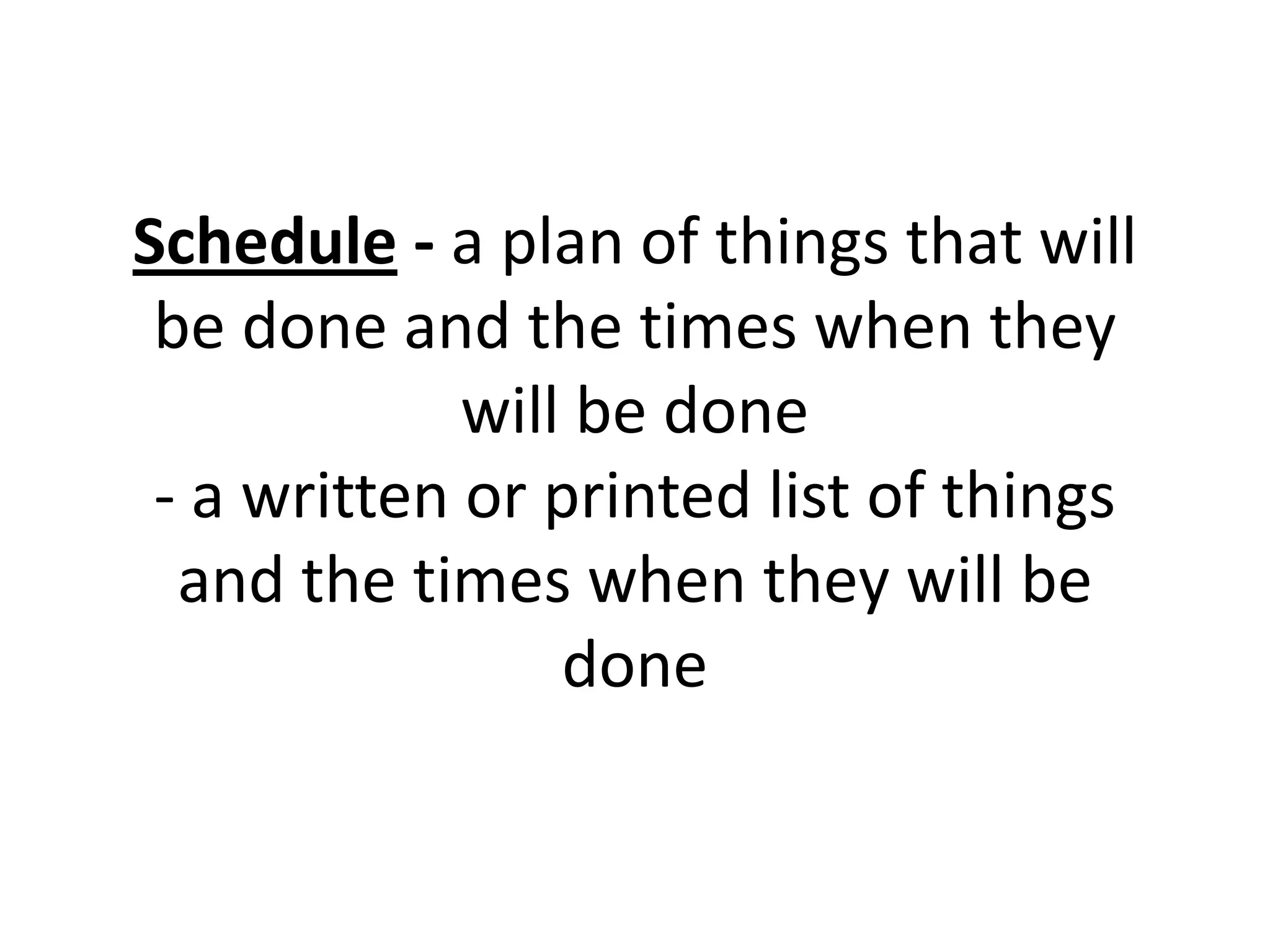 Schedule - a plan of things that will be done and the times when they will be done
- a written or printed list of things and the times when they will be done